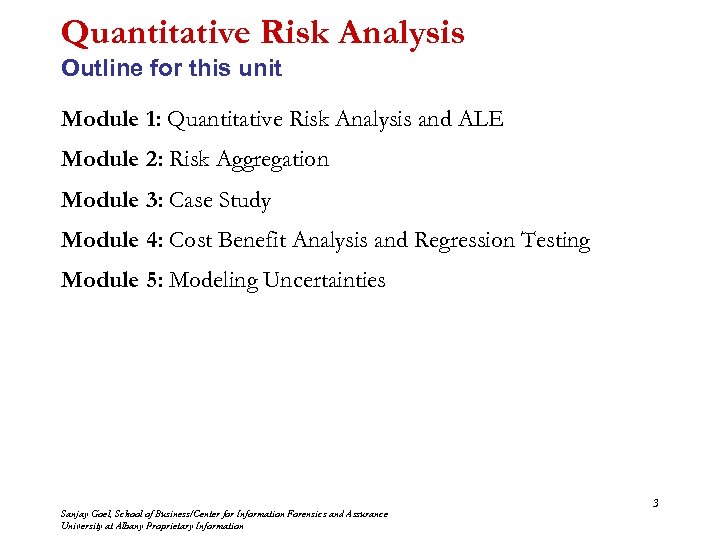 Quantitative Risk Analysis
Outline for this unit

Module 1: Quantitative Risk Analysis and ALE

Module 2: Risk Aggregation

Module 3: Case Study

Module 4: Cost Benefit Analysis and Regression Testing

Module 5: Modeling Uncertainties

3

Sanjay Goel, School of Business/Center for Information Forensics and Assurance
University at Albany Proprietary Information